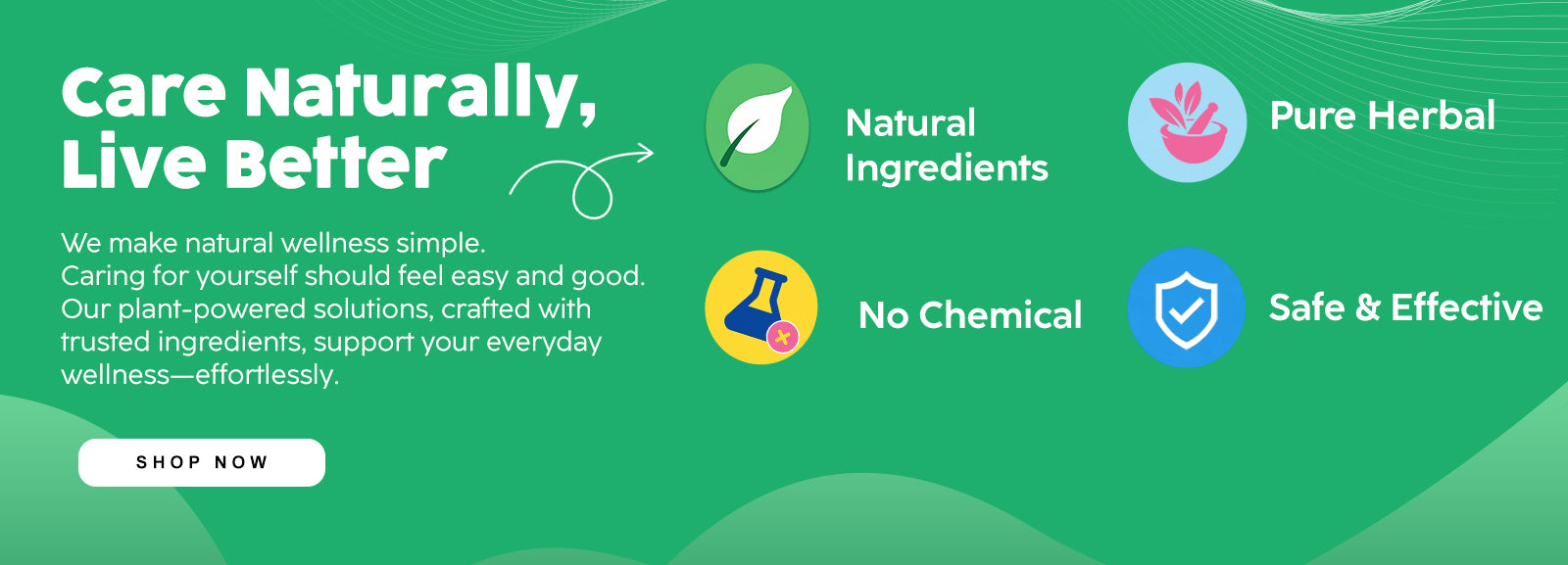 Care Naturally,
Live Better

We make natural wellness simple. Caring for yourself should feel easy and good. Our plant-powered solutions, crafted with trusted ingredients, support your everyday wellness—effortlessly.

SHOP NOW

Natural Ingredients

Pure Herbal

No Chemical

Safe & Effective